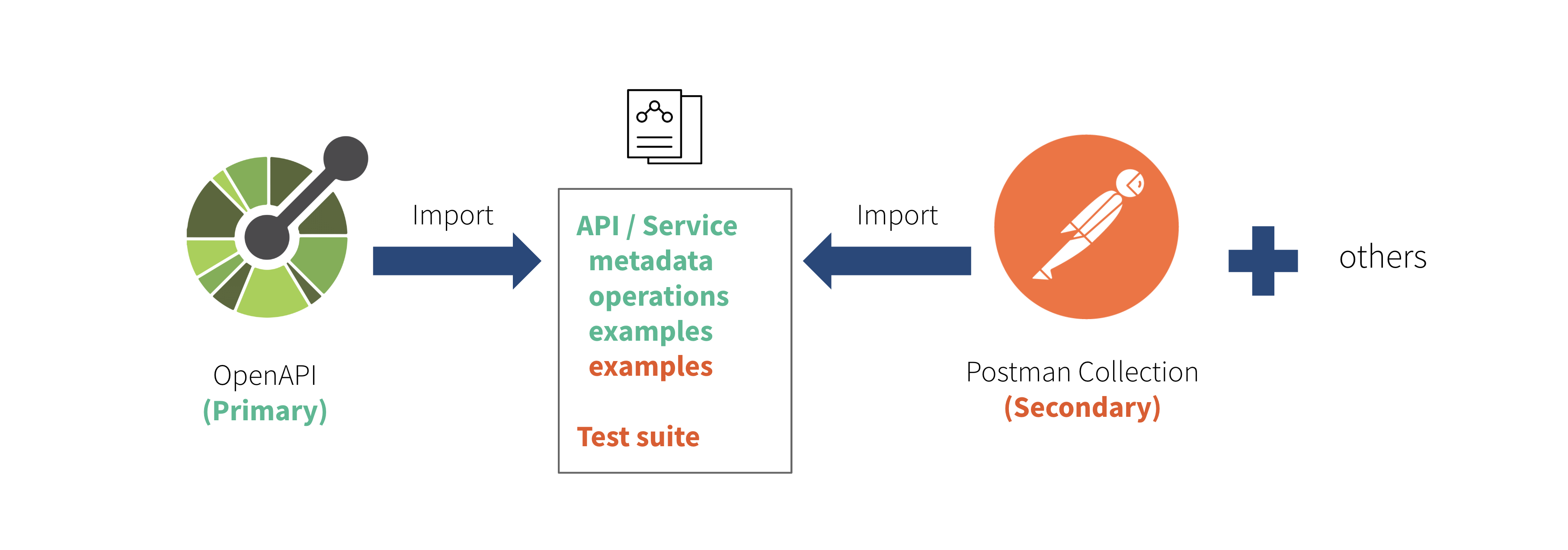 OpenAPI
(Primary)

Import

API / Service
metadata
operations
examples
examples

Test suite

Import

Postman Collection
(Secondary)

others